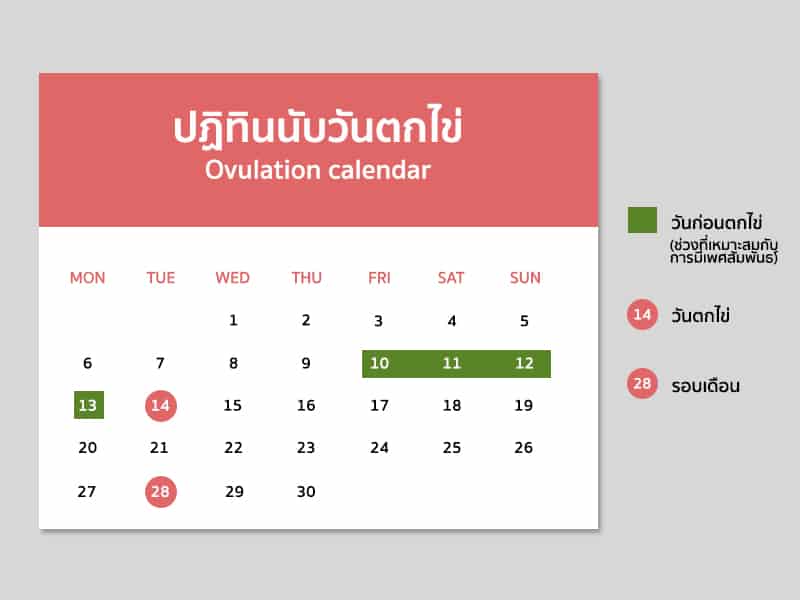 ปฏิทินนับวันตกไข่
Ovulation calendar

| MON | TUE | WED | THU | FRI | SAT | SUN |
|---|---|---|---|---|---|---|
| | | 1 | 2 | 3 | 4 | 5 |
| 6 | 7 | 8 | 9 | 10 | 11 | 12 |
| 13 | 14 | 15 | 16 | 17 | 18 | 19 |
| 20 | 21 | 22 | 23 | 24 | 25 | 26 |
| 27 | 28 | 29 | 30 | | | |

วันก่อนตกไข่ (ช่วงที่เหมาะสมกับการมีเพศสัมพันธ์)

14 วันตกไข่

28 รอบเดือน